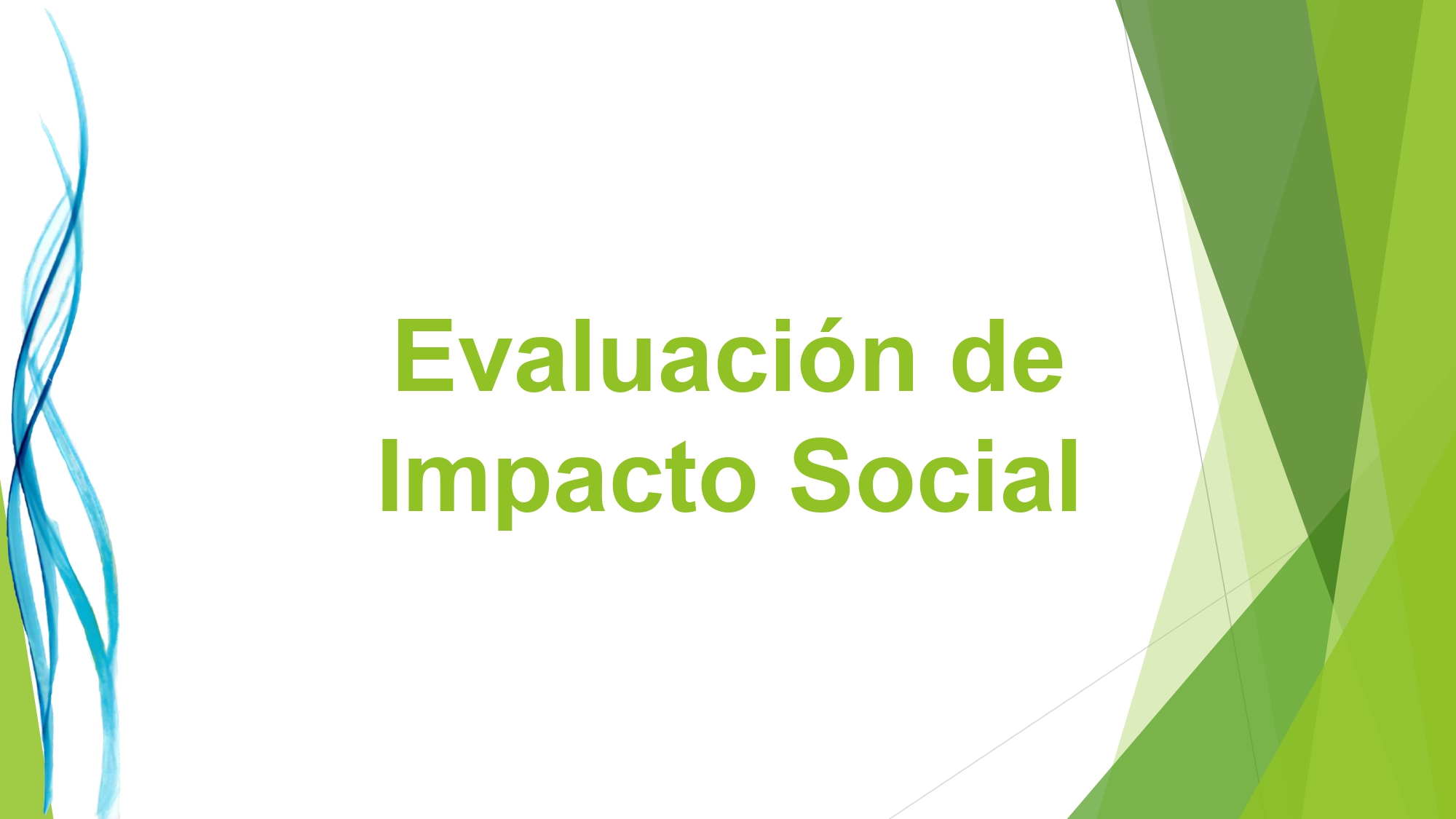 Evaluación de Impacto Social